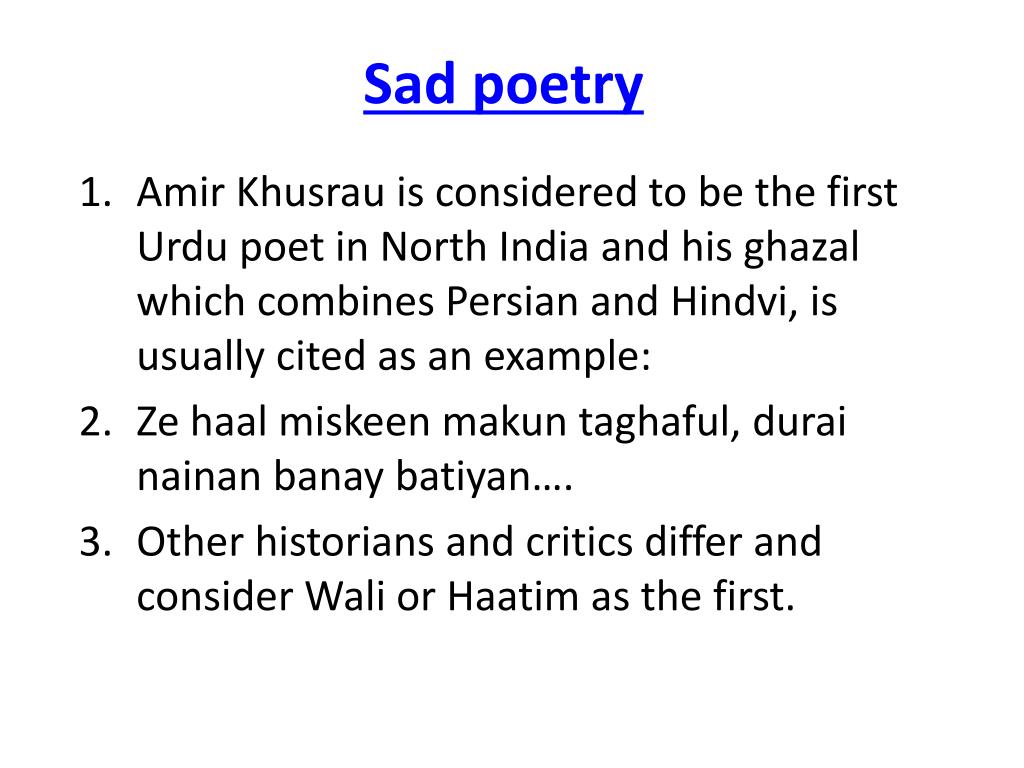 Sad poetry

1. Amir Khusrau is considered to be the first Urdu poet in North India and his ghazal which combines Persian and Hindvi, is usually cited as an example:
2. Ze haal miskeen makun taghaful, durai nainan banay batiyan….
3. Other historians and critics differ and consider Wali or Haatim as the first.